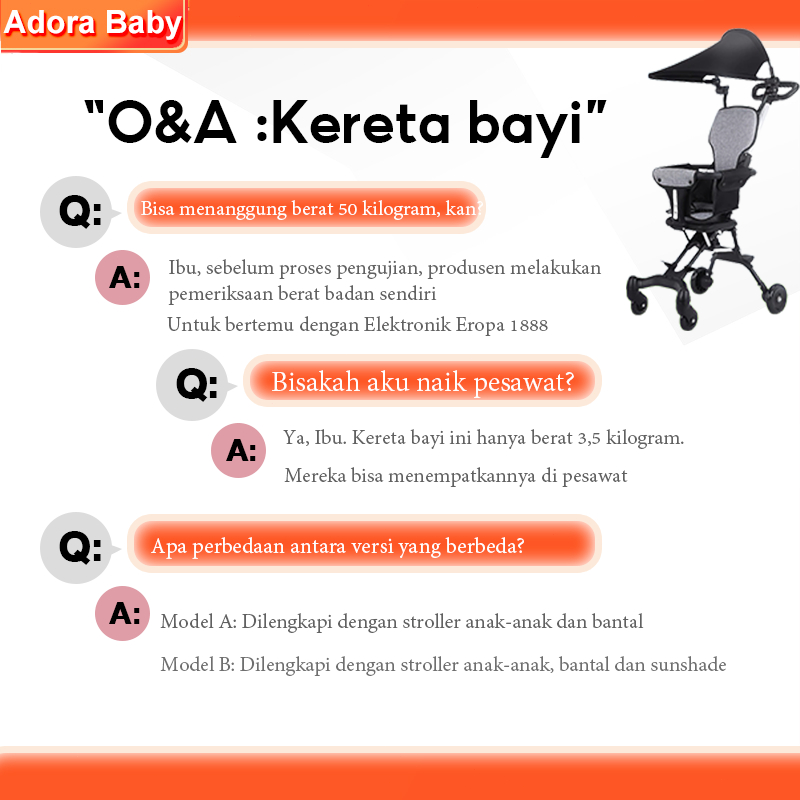 Adora Baby

"O&A :Kereta bayi"

Q: Bisa menanggung berat 50 kilogram, kan?

A: Ibu, sebelum proses pengujian, produsen melakukan pemeriksaan berat badan sendiri

Untuk bertemu dengan Elektronik Eropa 1888

Q: Bisakah aku naik pesawat?

A: Ya, Ibu. Kereta bayi ini hanya berat 3,5 kilogram.

Mereka bisa menempatkannya di pesawat

Q: Apa perbedaan antara versi yang berbeda?

A: Model A: Dilengkapi dengan stroller anak-anak dan bantal

Model B: Dilengkapi dengan stroller anak-anak, bantal dan sunshade